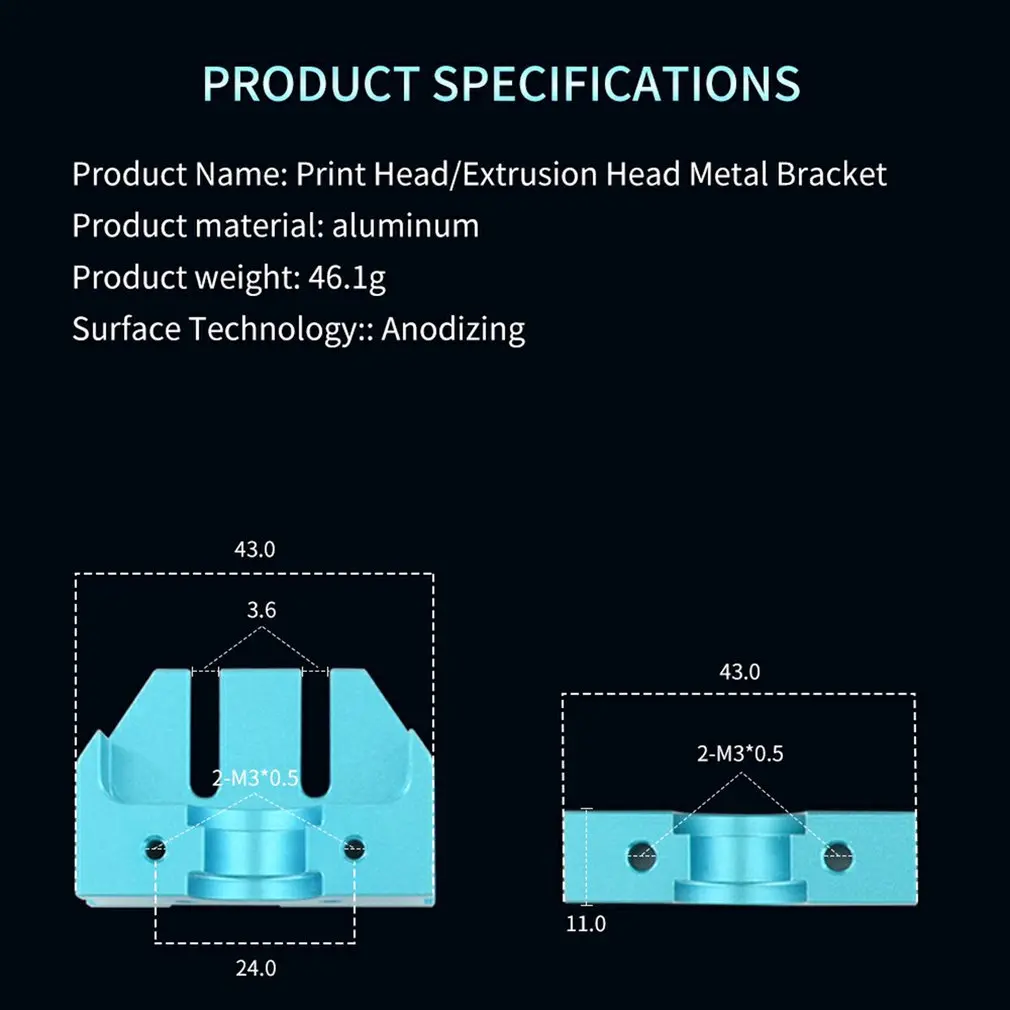 PRODUCT SPECIFICATIONS

Product Name: Print Head/Extrusion Head Metal Bracket
Product material: aluminum
Product weight: 46.1g
Surface Technology:: Anodizing

43.0
3.6
2-M3*0.5
24.0

43.0
2-M3*0.5
11.0